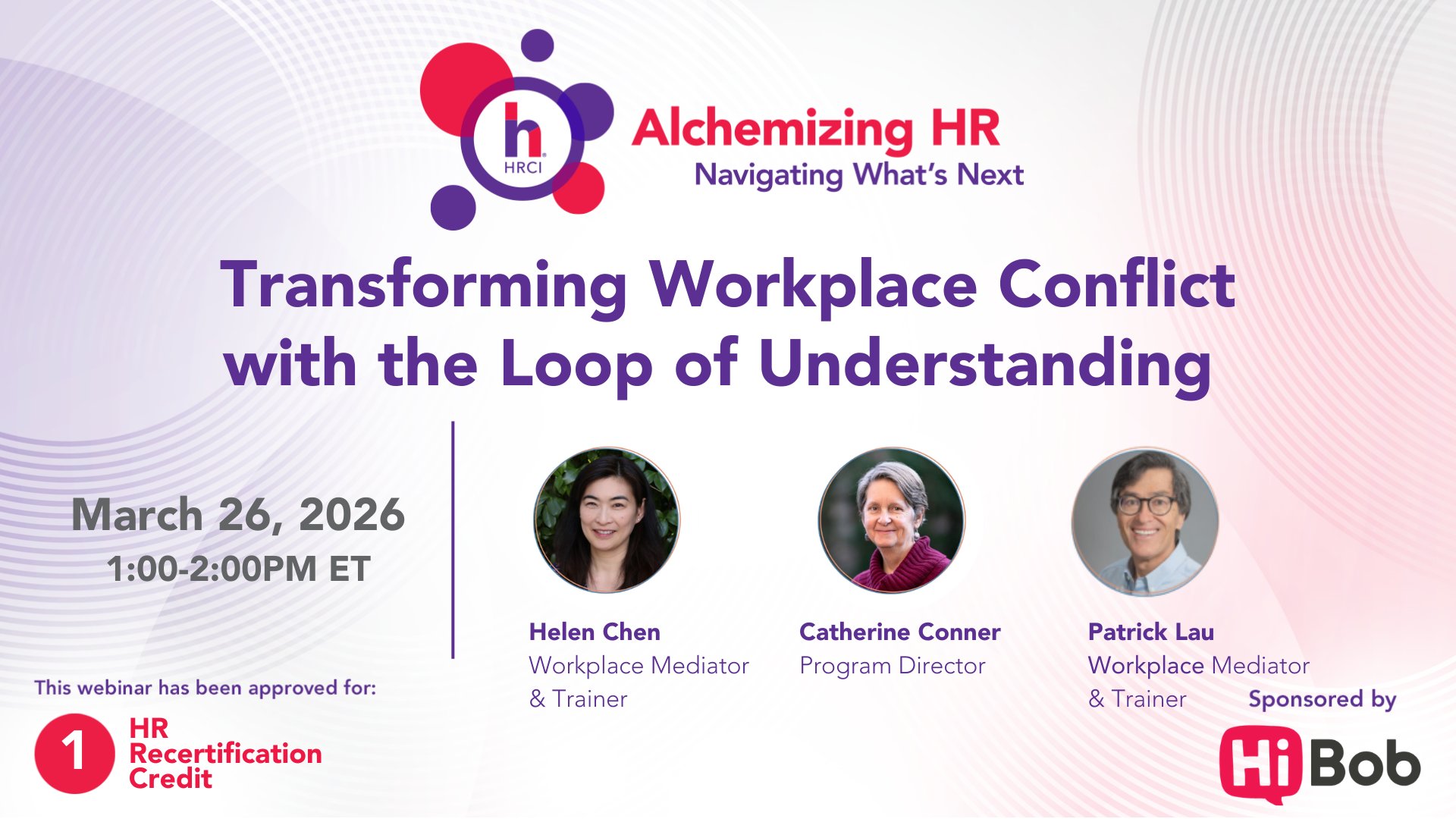 h
HRCI

Alchemizing HR
Navigating What's Next

Transforming Workplace Conflict with the Loop of Understanding

March 26, 2026
1:00-2:00PM ET

Helen Chen
Workplace Mediator & Trainer

Catherine Conner
Program Director

Patrick Lau
Workplace Mediator & Trainer

This webinar has been approved for:

1 HR Recertification Credit

Sponsored by

HiBob